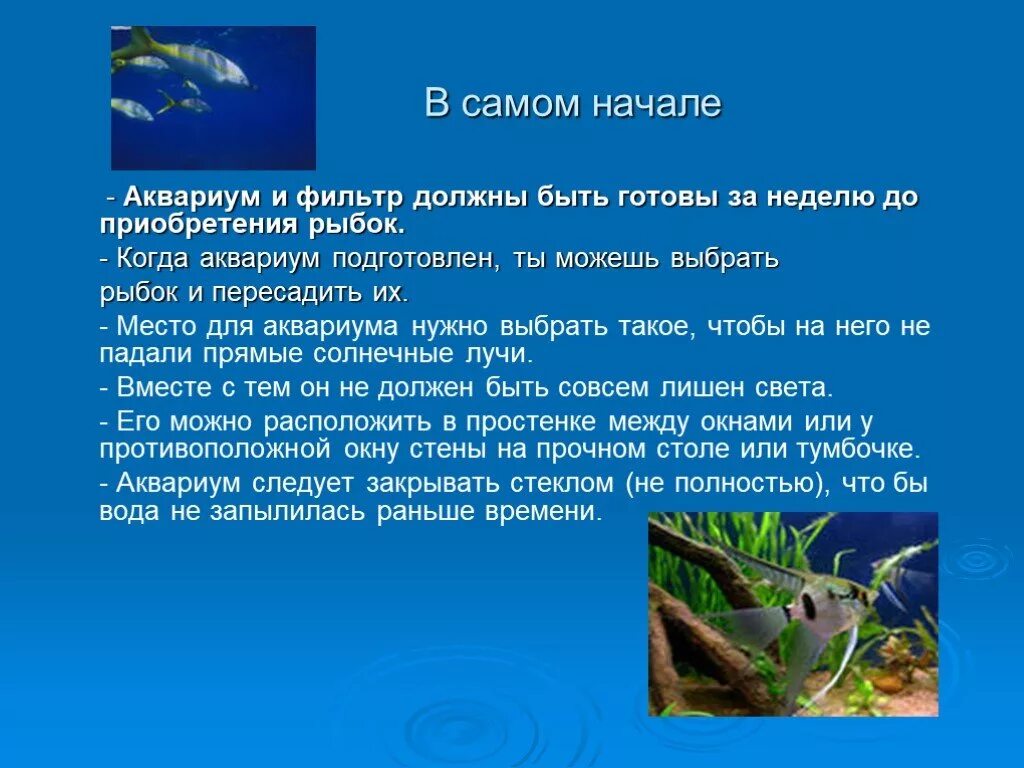 В самом начале

- Аквариум и фильтр должны быть готовы за неделю до приобретения рыбок.

- Когда аквариум подготовлен, ты можешь выбрать

рыбок и пересадить их.

- Место для аквариума нужно выбрать такое, чтобы на него не падали прямые солнечные лучи.

- Вместе с тем он не должен быть совсем лишен света.

- Его можно расположить в простенке между окнами или у противоположной окну стены на прочном столе или тумбочке.

- Аквариум следует закрывать стеклом (не полностью), что бы вода не запылилась раньше времени.